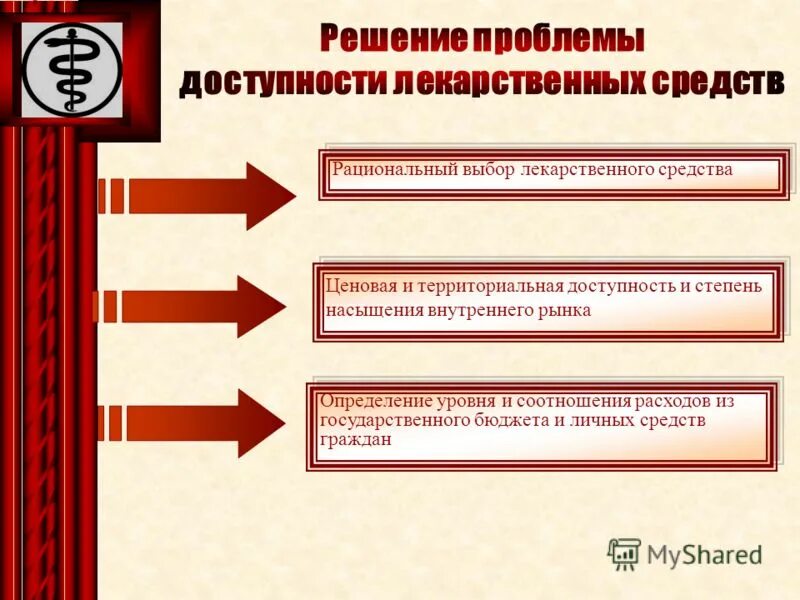 Решение проблемы доступности лекарственных средств

Рациональный выбор лекарственного средства

Ценовая и территориальная доступность и степень насыщения внутреннего рынка

Определение уровня и соотношения расходов из государственного бюджета и личных средств граждан

MyShared